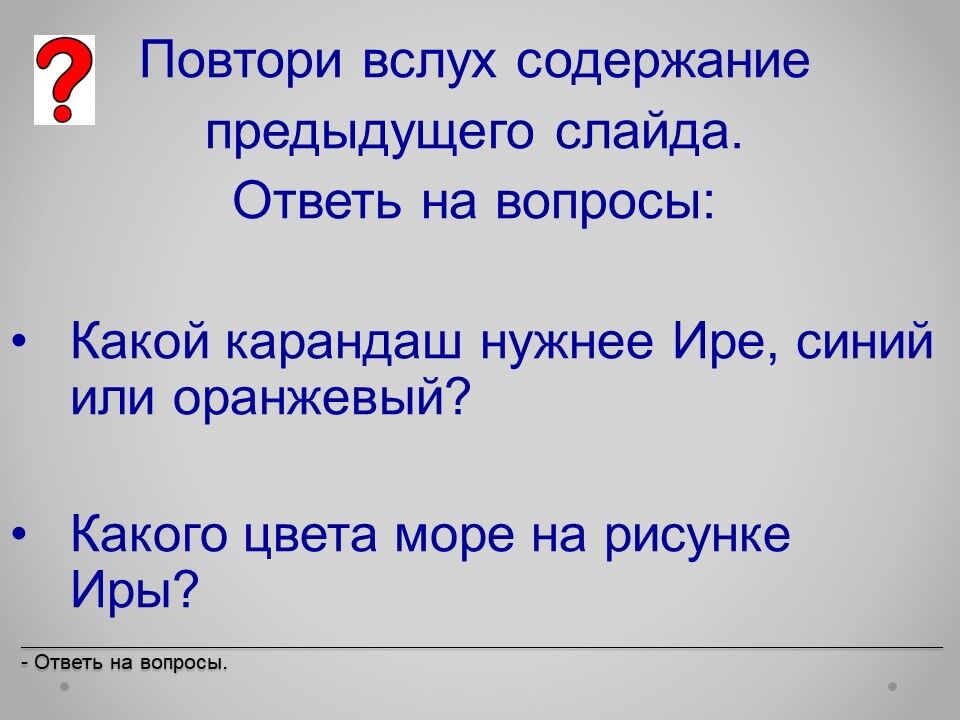 ?

Повтори вслух содержание предыдущего слайда.
Ответь на вопросы:

• Какой карандаш нужнее Ире, синий или оранжевый?

• Какого цвета море на рисунке Иры?

- Ответь на вопросы.